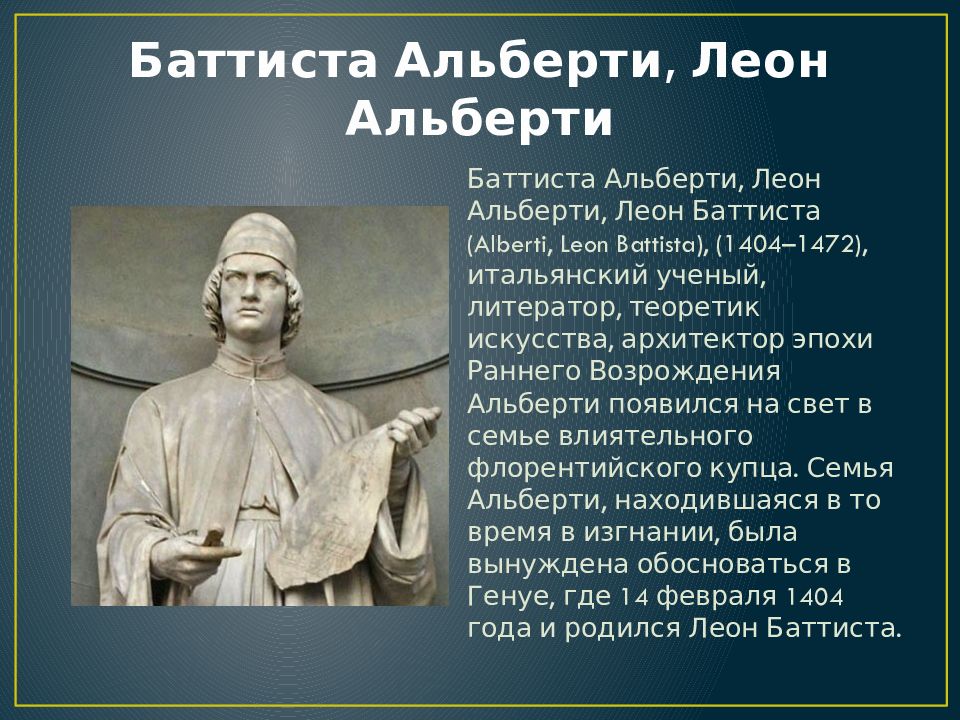 Баттиста Альберти, Леон Альберти

Баттиста Альберти, Леон Альберти, Леон Баттиста (Alberti, Leon Battista), (1404–1472), итальянский ученый, литератор, теоретик искусства, архитектор эпохи Раннего Возрождения Альберти появился на свет в семье влиятельного флорентийского купца. Семья Альберти, находившаяся в то время в изгнании, была вынуждена обосноваться в Генуе, где 14 февраля 1404 года и родился Леон Баттиста.